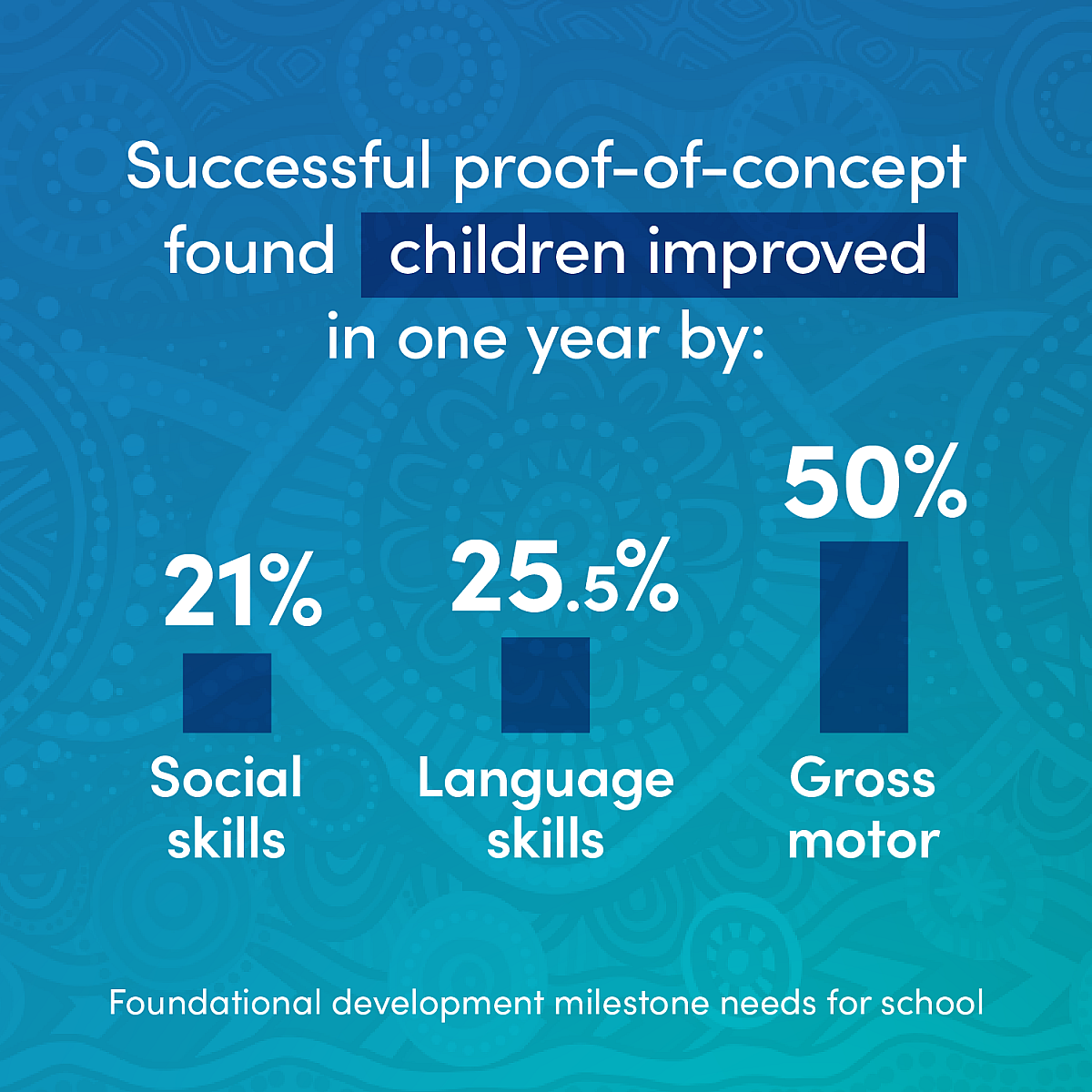 Successful proof-of-concept found children improved in one year by:

21%
Social skills

25.5%
Language skills

50%
Gross motor

Foundational development milestone needs for school